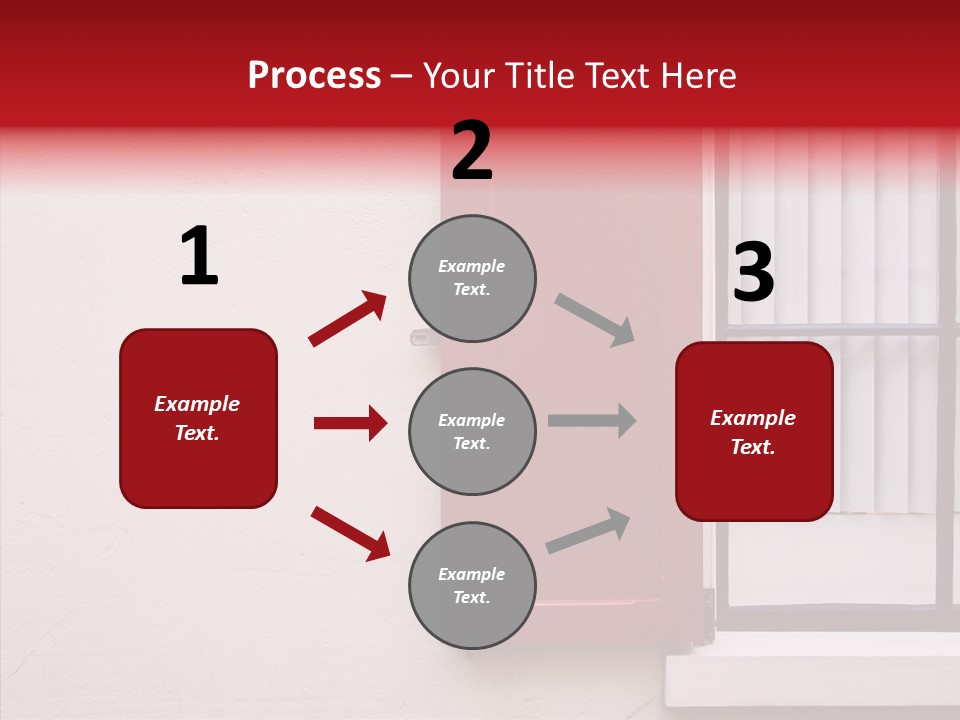 Process – Your Title Text Here

1

Example Text.

2

Example Text.

Example Text.

Example Text.

3

Example Text.